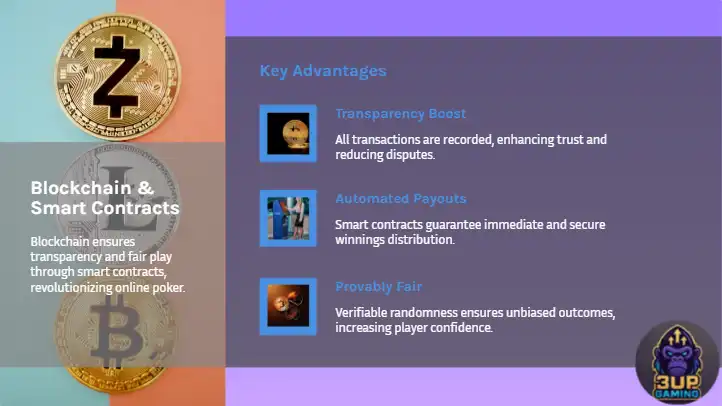 Blockchain & Smart Contracts

Blockchain ensures transparency and fair play through smart contracts, revolutionizing online poker.

Key Advantages

Transparency Boost

All transactions are recorded, enhancing trust and reducing disputes.

Automated Payouts

Smart contracts guarantee immediate and secure winnings distribution.

Provably Fair

Verifiable randomness ensures unbiased outcomes, increasing player confidence.

3UP GAMING